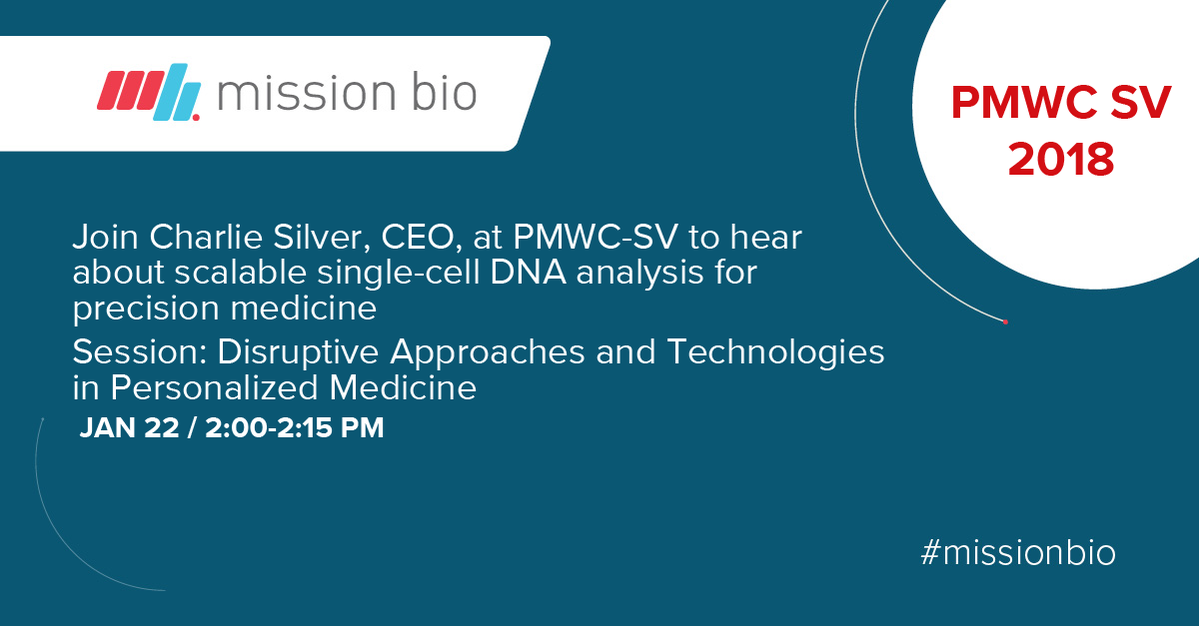 mission bio

PMWC SV 2018

Join Charlie Silver, CEO, at PMWC-SV to hear about scalable single-cell DNA analysis for precision medicine

Session: Disruptive Approaches and Technologies in Personalized Medicine

JAN 22 / 2:00-2:15 PM

#missionbio